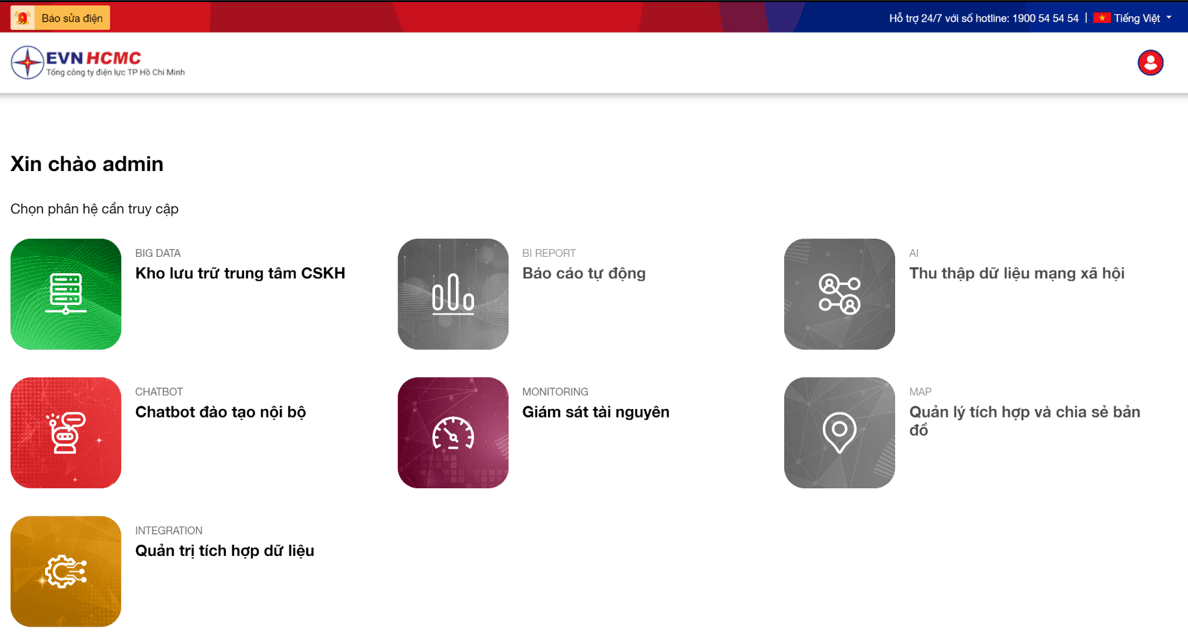 Báo sửa điện

Hỗ trợ 24/7 với số hotline: 1900 54 54 54 | Tiếng Việt

EVN HCMC
Tổng công ty điện lực TP Hồ Chí Minh

Xin chào admin

Chọn phân hệ cần truy cập

BIG DATA
Kho lưu trữ trung tâm CSKH

BI REPORT
Báo cáo tự động

AI
Thu thập dữ liệu mạng xã hội

CHATBOT
Chatbot đào tạo nội bộ

MONITORING
Giám sát tài nguyên

MAP
Quản lý tích hợp và chia sẻ bản đồ

INTEGRATION
Quản trị tích hợp dữ liệu